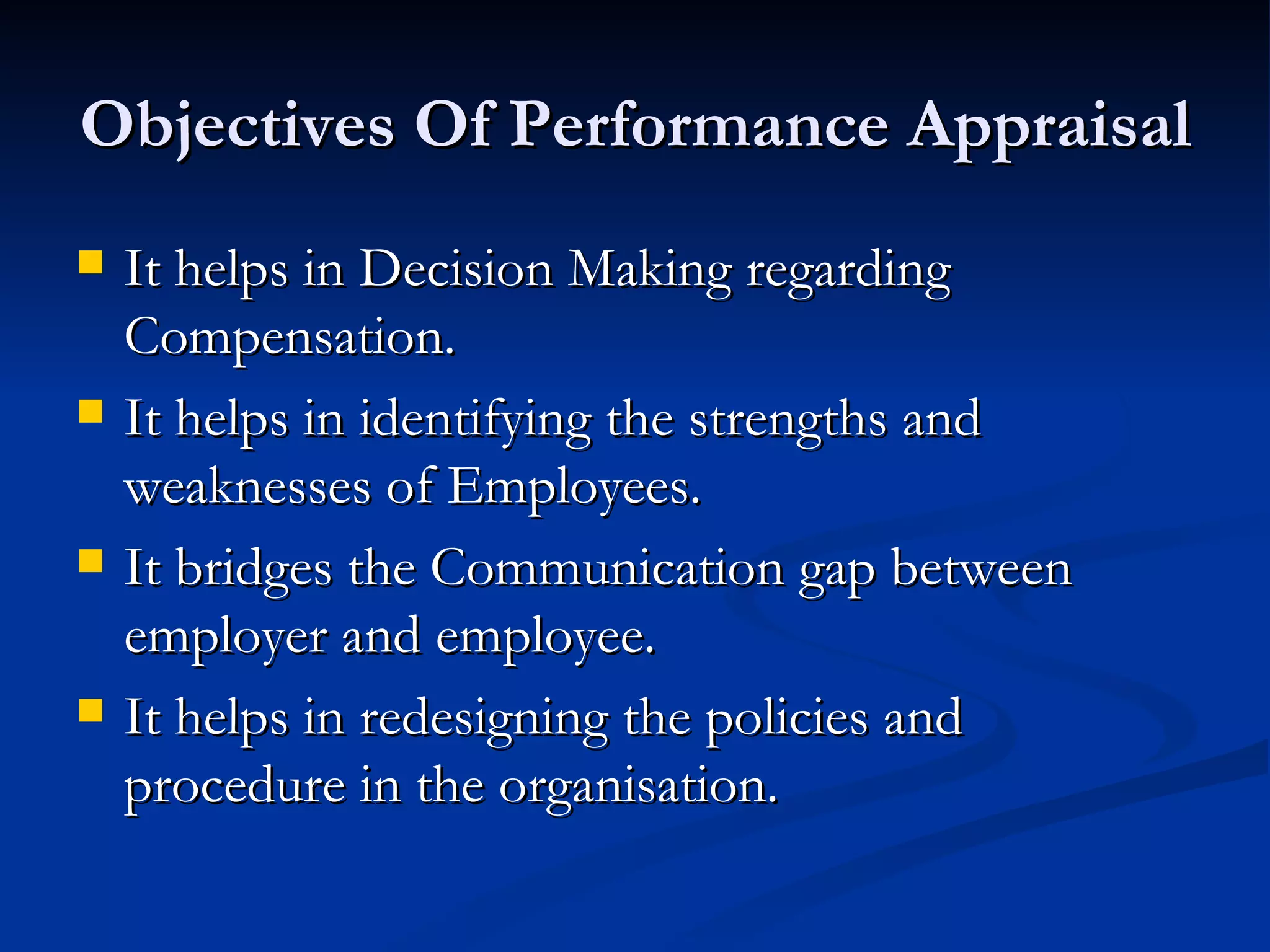 Objectives Of Performance Appraisal

- It helps in Decision Making regarding Compensation.
- It helps in identifying the strengths and weaknesses of Employees.
- It bridges the Communication gap between employer and employee.
- It helps in redesigning the policies and procedure in the organisation.